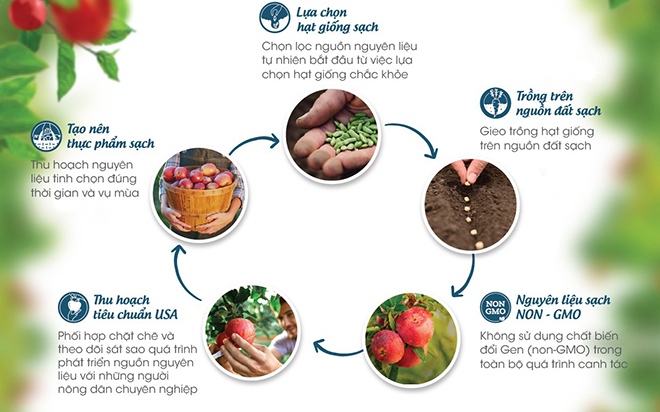 Lựa chọn hạt giống sạch

Chọn lọc nguồn nguyên liệu tự nhiên bắt đầu từ việc lựa chọn hạt giống chắc khỏe

Trồng trên nguồn đất sạch

Gieo trồng hạt giống trên nguồn đất sạch

NON GMO

Nguyên liệu sạch NON - GMO

Không sử dụng chất biến đổi Gen (non-GMO) trong toàn bộ quá trình canh tác

Thu hoạch tiêu chuẩn USA

Phối hợp chặt chẽ và theo dõi sát sao quá trình phát triển nguồn nguyên liệu với những người nông dân chuyên nghiệp

Tạo nên thực phẩm sạch

Thu hoạch nguyên liệu tinh chọn đúng thời gian và vụ mùa